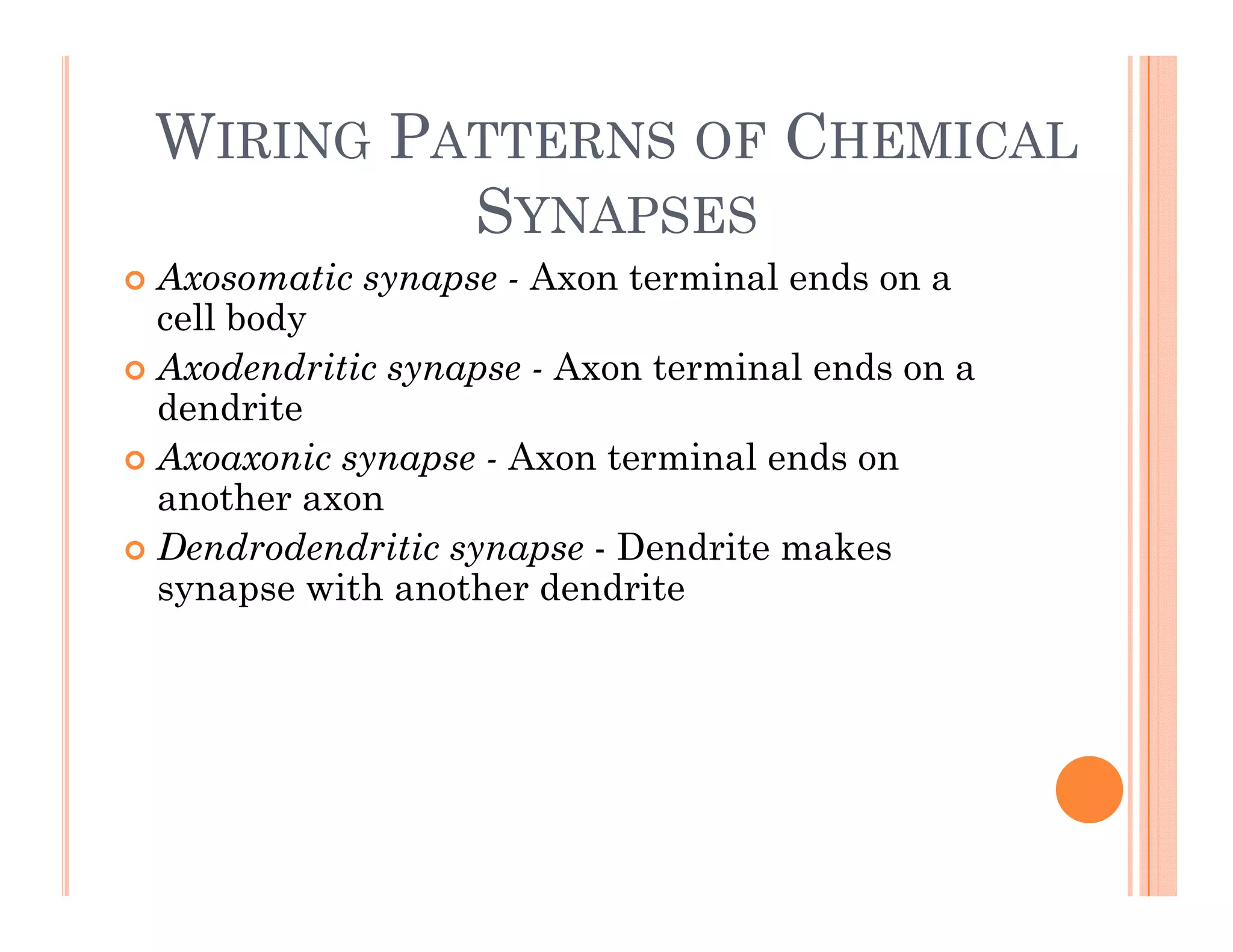 WIRING PATTERNS OF CHEMICAL SYNAPSES

Axosomatic synapse - Axon terminal ends on a cell body

Axodendritic synapse - Axon terminal ends on a dendrite

Axoaxonic synapse - Axon terminal ends on another axon

Dendrodendritic synapse - Dendrite makes synapse with another dendrite